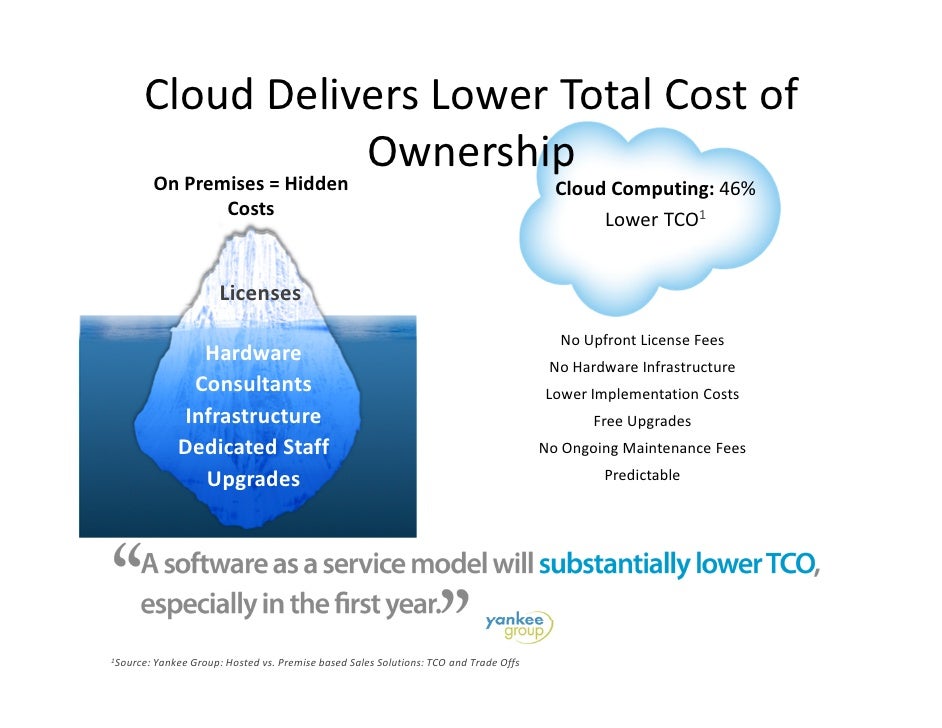 Cloud Delivers Lower Total Cost of Ownership

On Premises = Hidden Costs

Licenses

Hardware
Consultants
Infrastructure
Dedicated Staff
Upgrades

Cloud Computing: 46% Lower TCO$^1$

No Upfront License Fees
No Hardware Infrastructure
Lower Implementation Costs
Free Upgrades
No Ongoing Maintenance Fees
Predictable

“A software as a service model will substantially lower TCO, especially in the first year.”

yankee group

$^1$Source: Yankee Group: Hosted vs. Premise based Sales Solutions: TCO and Trade Offs